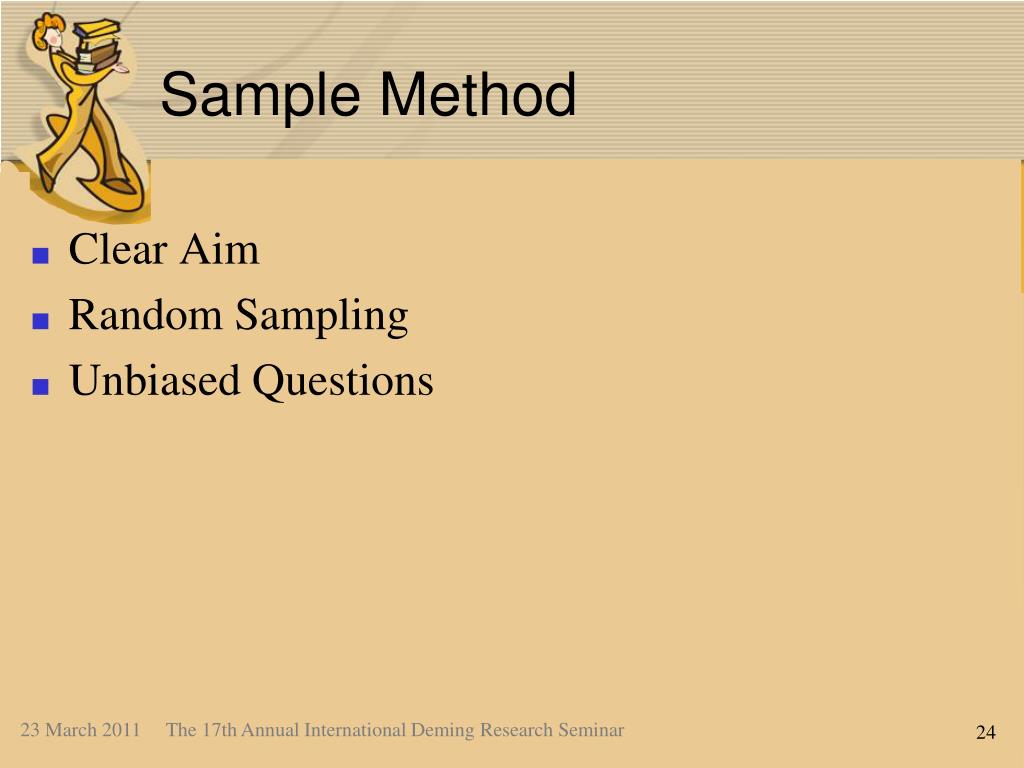 Sample Method

■ Clear Aim
■ Random Sampling
■ Unbiased Questions

23 March 2011 The 17th Annual International Deming Research Seminar 24